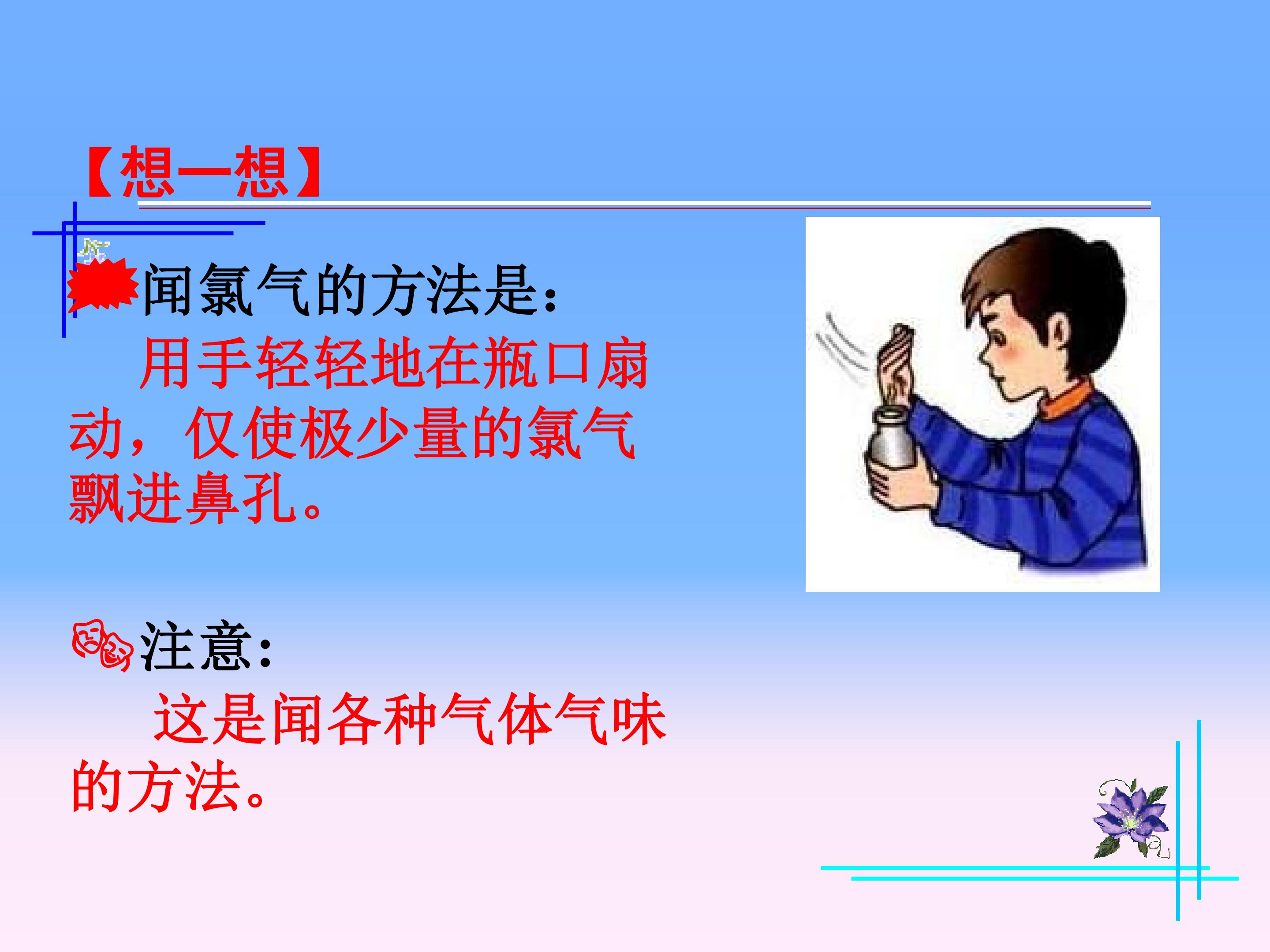 【想一想】

闻氯气的方法是：

用手轻轻地在瓶口扇动，仅使极少量的氯气飘进鼻孔。

注意：

这是闻各种气体气味的方法。